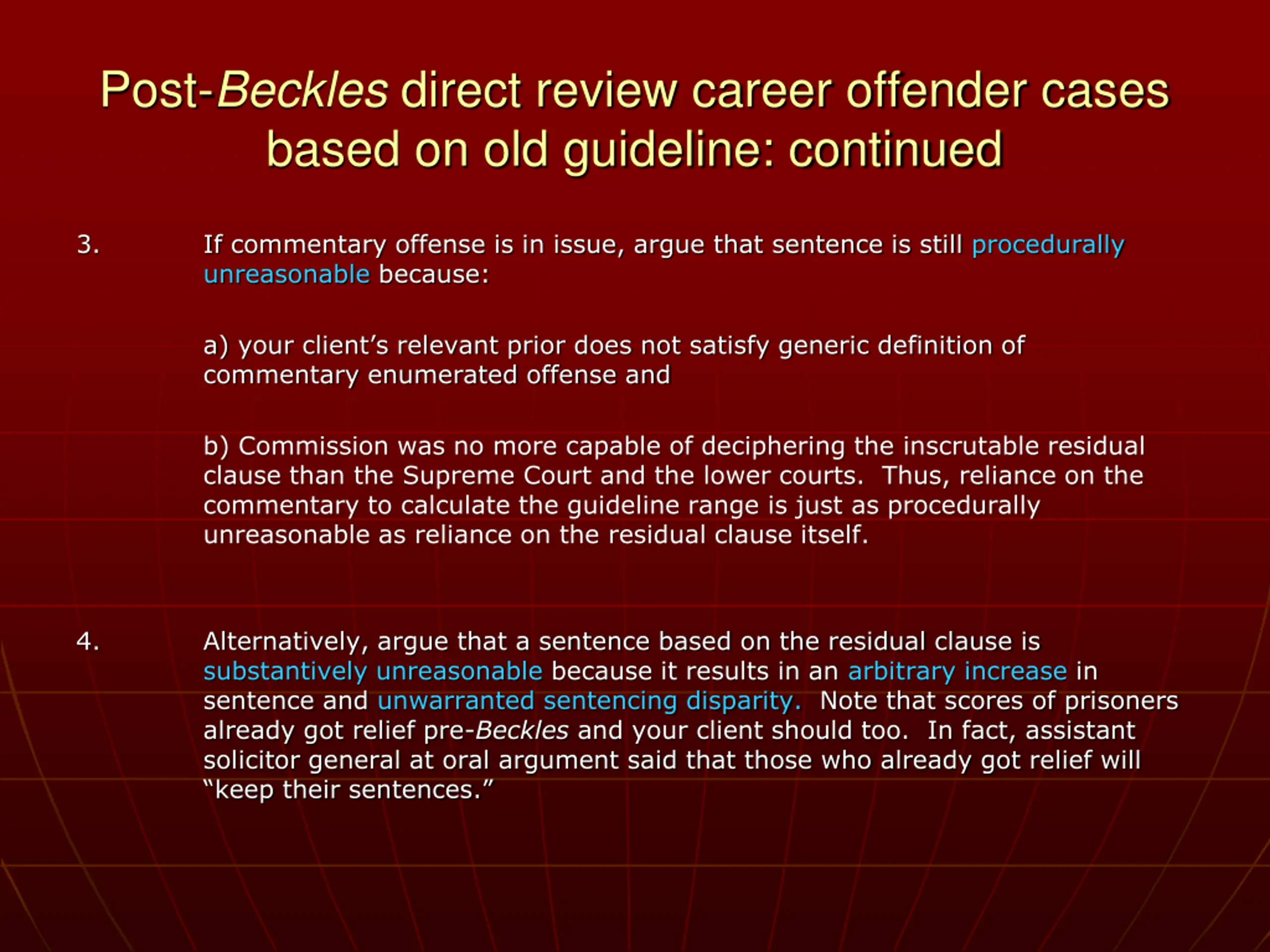 Post-Beckles direct review career offender cases based on old guideline: continued

3. If commentary offense is in issue, argue that sentence is still procedurally unreasonable because:

a) your client's relevant prior does not satisfy generic definition of commentary enumerated offense and

b) Commission was no more capable of deciphering the inscrutable residual clause than the Supreme Court and the lower courts. Thus, reliance on the commentary to calculate the guideline range is just as procedurally unreasonable as reliance on the residual clause itself.

4. Alternatively, argue that a sentence based on the residual clause is substantively unreasonable because it results in an arbitrary increase in sentence and unwarranted sentencing disparity. Note that scores of prisoners already got relief pre-Beckles and your client should too. In fact, assistant solicitor general at oral argument said that those who already got relief will "keep their sentences."